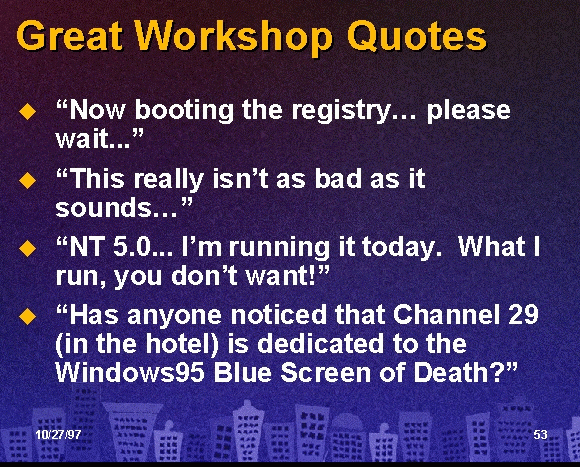 Great Workshop Quotes

◆ “Now booting the registry… please wait...”

◆ “This really isn’t as bad as it sounds…”

◆ “NT 5.0... I’m running it today. What I run, you don’t want!”

◆ “Has anyone noticed that Channel 29 (in the hotel) is dedicated to the Windows95 Blue Screen of Death?”

10/27/97

53